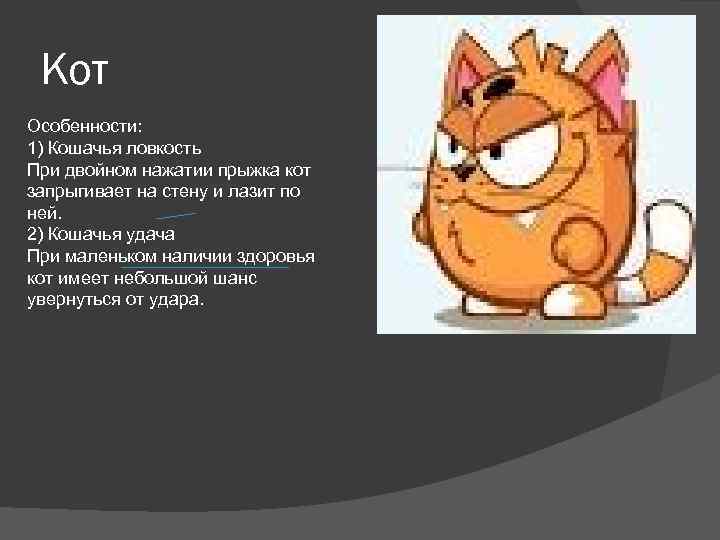 Кот

Особенности:
1) Кошачья ловкость
При двойном нажатии прыжка кот запрыгивает на стену и лазит по ней.
2) Кошачья удача
При маленьком наличии здоровья кот имеет небольшой шанс увернуться от удара.